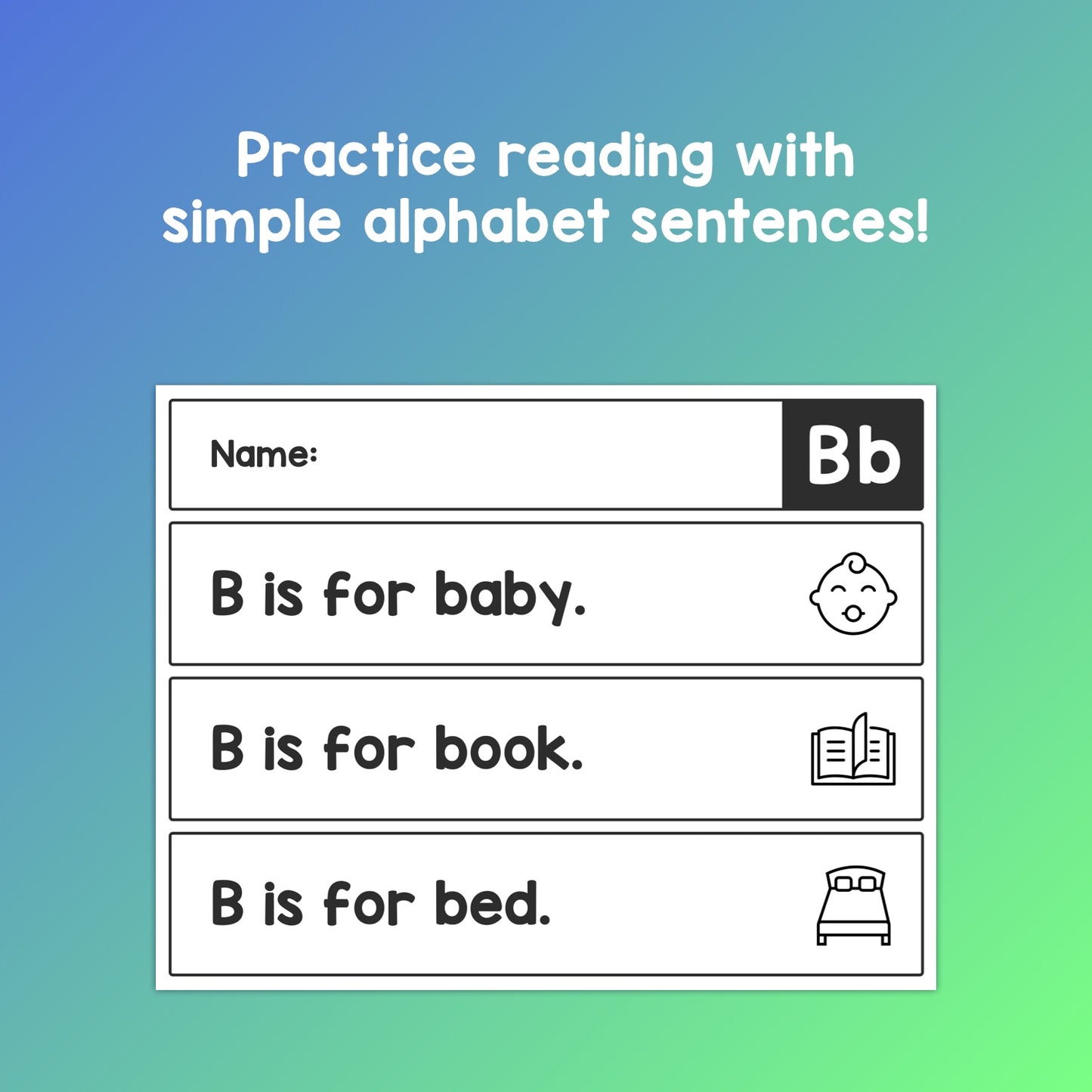 Practice reading with simple alphabet sentences!

Name:

Bb

B is for baby.

B is for book.

B is for bed.